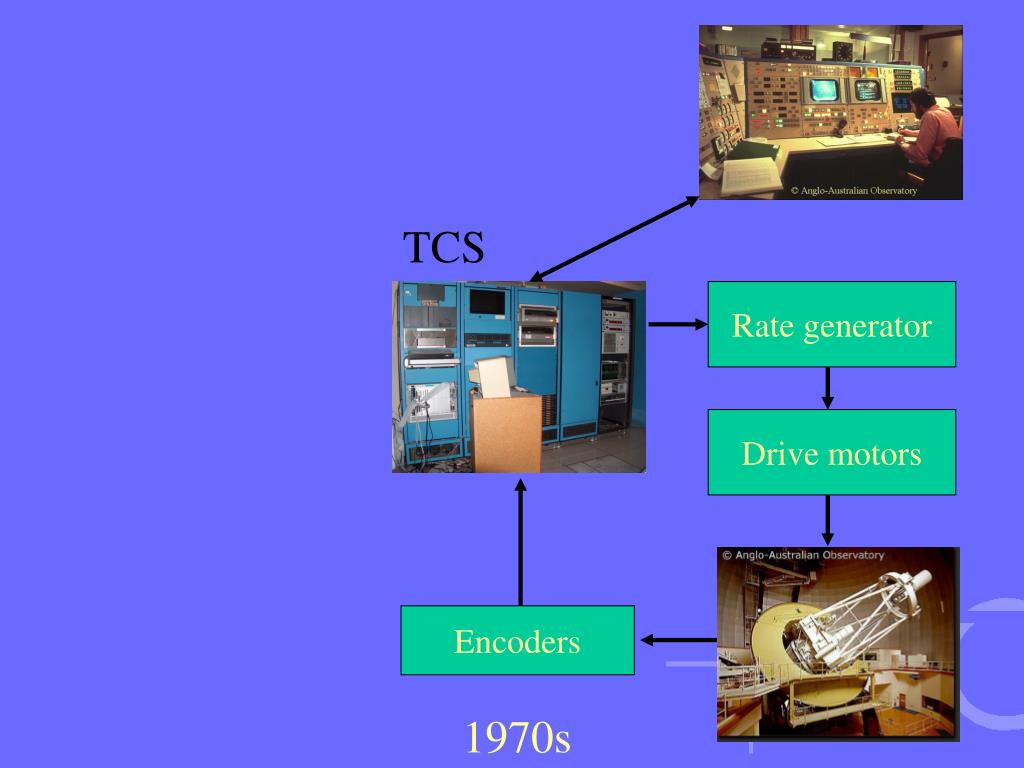 © Anglo-Australian Observatory

TCS

Rate generator

Drive motors

© Anglo-Australian Observatory

Encoders

1970s